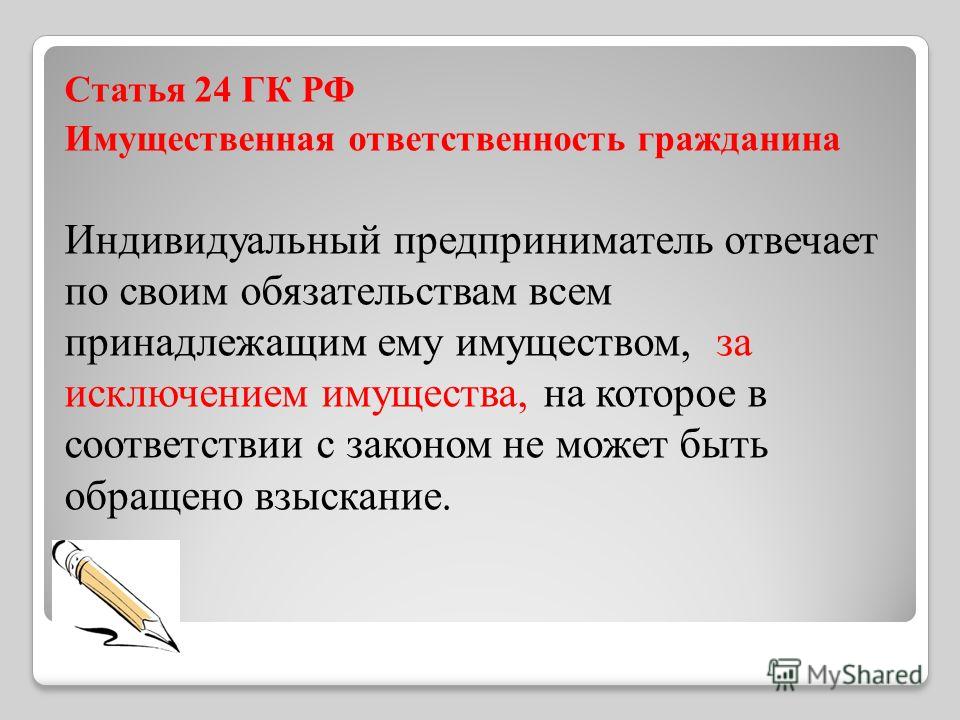 Статья 24 ГК РФ
Имущественная ответственность гражданина

Индивидуальный предприниматель отвечает по своим обязательствам всем принадлежащим ему имуществом, за исключением имущества, на которое в соответствии с законом не может быть обращено взыскание.

MyShared